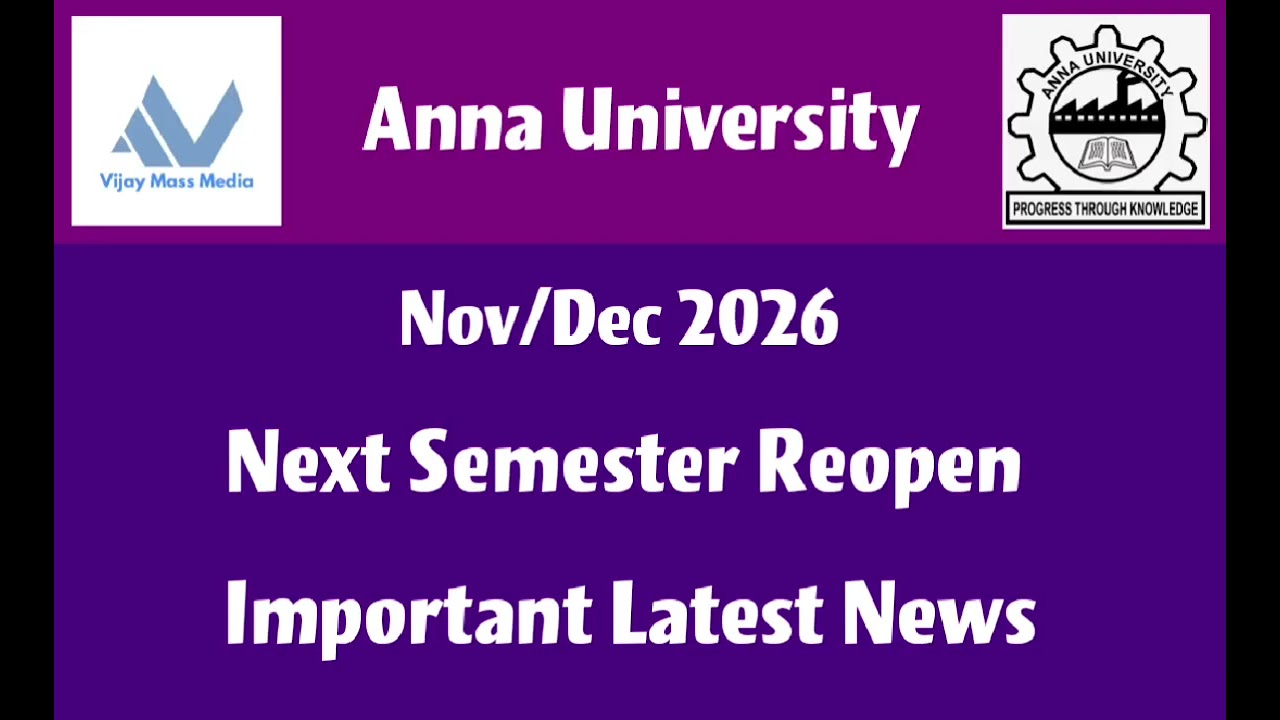 Vijay Mass Media

Anna University

ANNA UNIVERSITY
PROGRESS THROUGH KNOWLEDGE

Nov/Dec 2026

Next Semester Reopen

Important Latest News